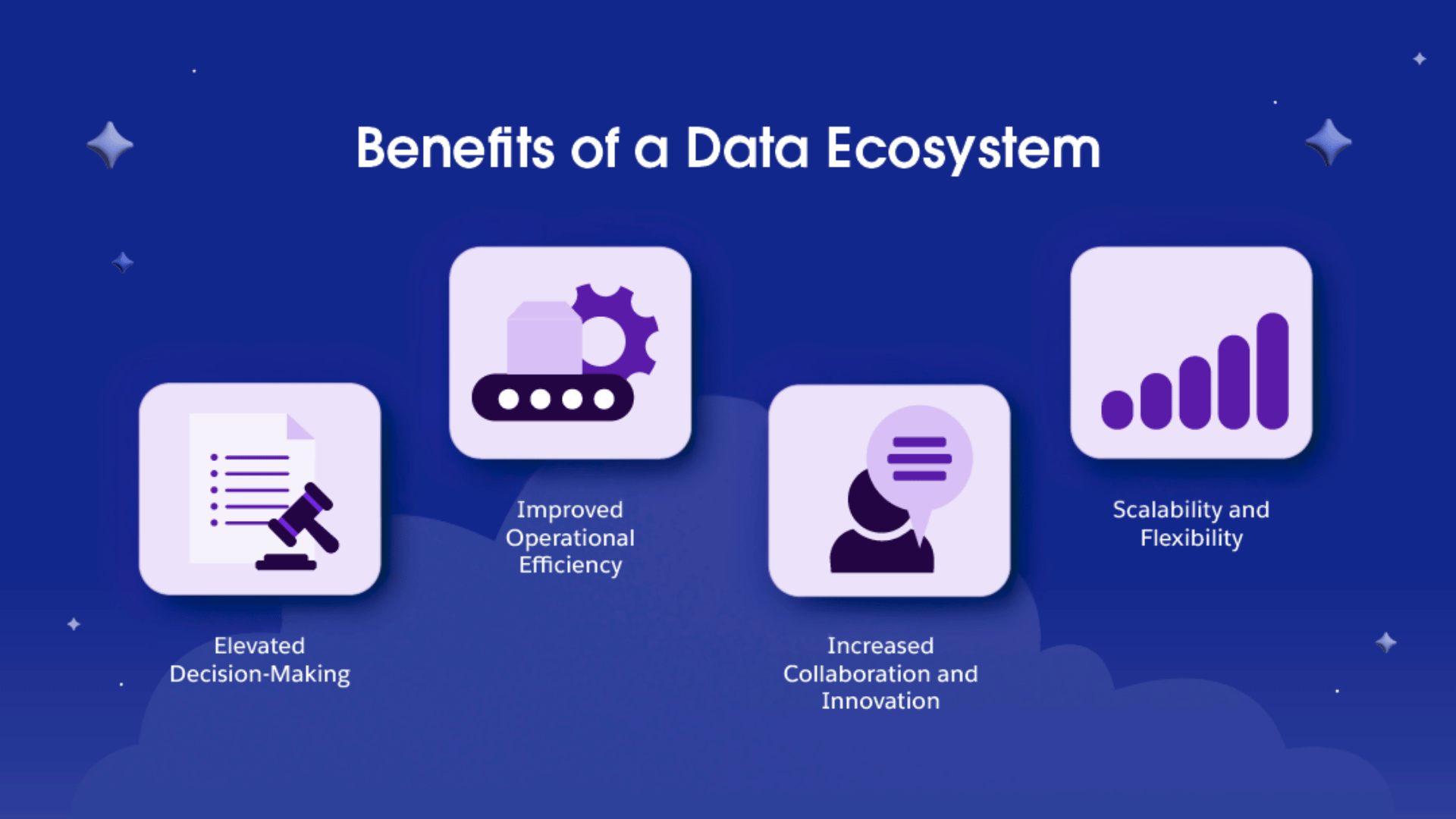 Benefits of a Data Ecosystem

Elevated Decision-Making

Improved Operational Efficiency

Increased Collaboration and Innovation

Scalability and Flexibility